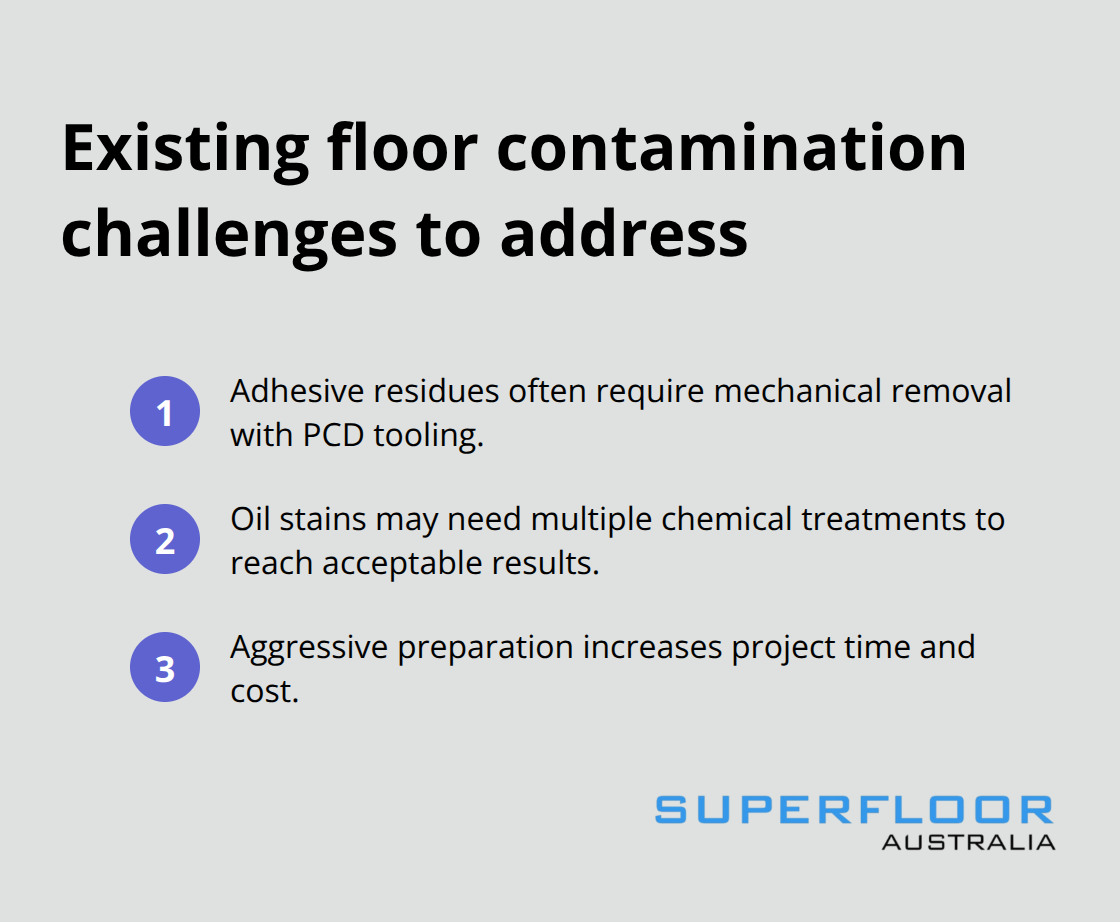 Existing floor contamination challenges to address

1 Adhesive residues often require mechanical removal with PCD tooling.

2 Oil stains may need multiple chemical treatments to reach acceptable results.

3 Aggressive preparation increases project time and cost.

SUPERFLOOR
AUSTRALIA